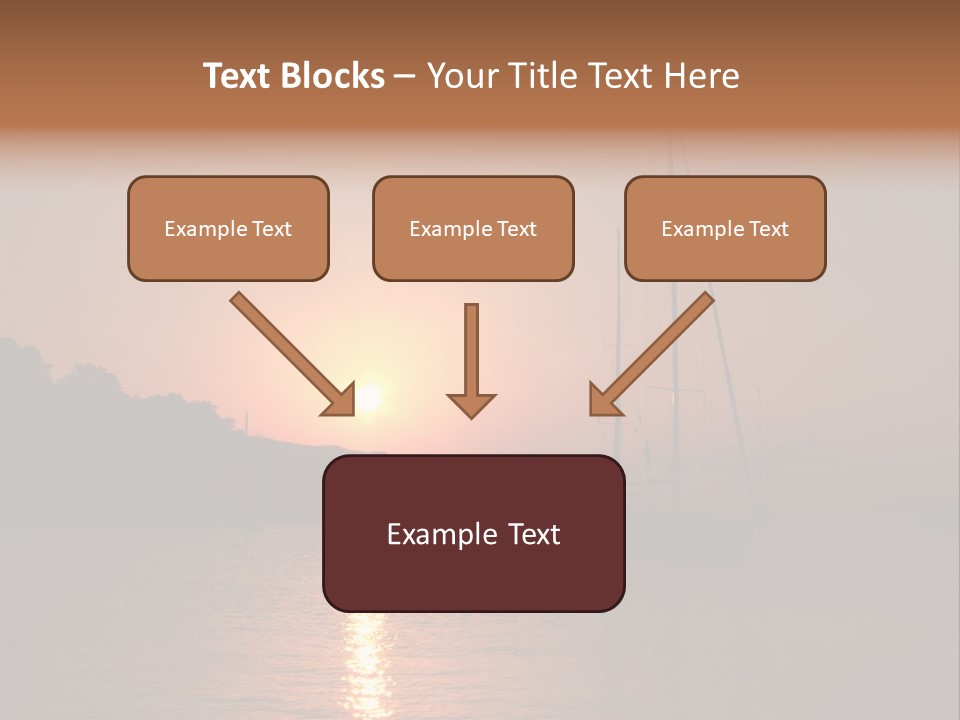 Text Blocks – Your Title Text Here

Example Text

Example Text

Example Text

Example Text